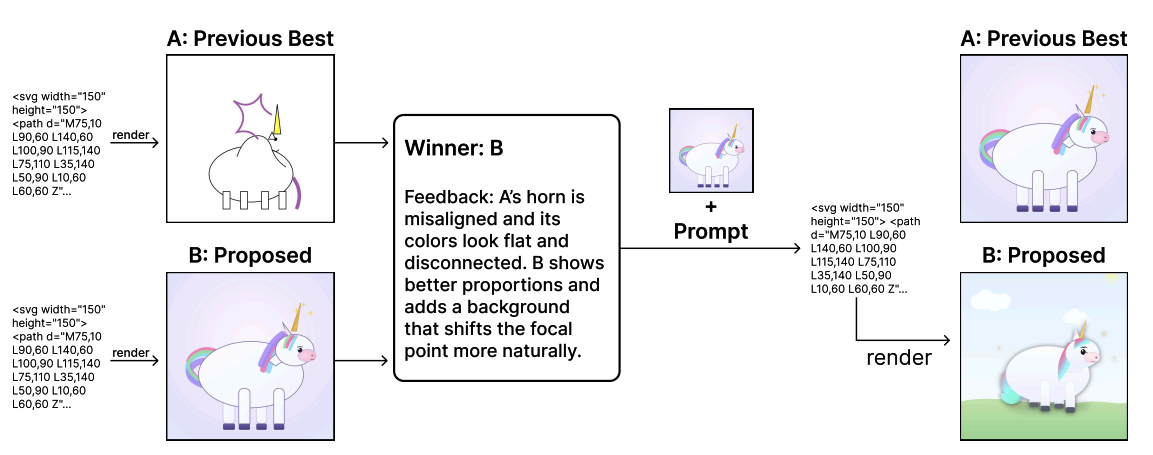 A: Previous Best

<svg width="150" height="150"> <path d="M75,10 L90,60 L140,60 L100,90 L115,140 L75,110 L35,140 L50,90 L10,60 L60,60 Z"...

render

B: Proposed

<svg width="150" height="150"> <path d="M75,10 L90,60 L140,60 L100,90 L115,140 L75,110 L35,140 L50,90 L10,60 L60,60 Z"...

render

Winner: B

Feedback: A's horn is misaligned and its colors look flat and disconnected. B shows better proportions and adds a background that shifts the focal point more naturally.

+
Prompt

<svg width="150" height="150"> <path d="M75,10 L90,60 L140,60 L100,90 L115,140 L75,110 L35,140 L50,90 L10,60 L60,60 Z"...

render

A: Previous Best

B: Proposed